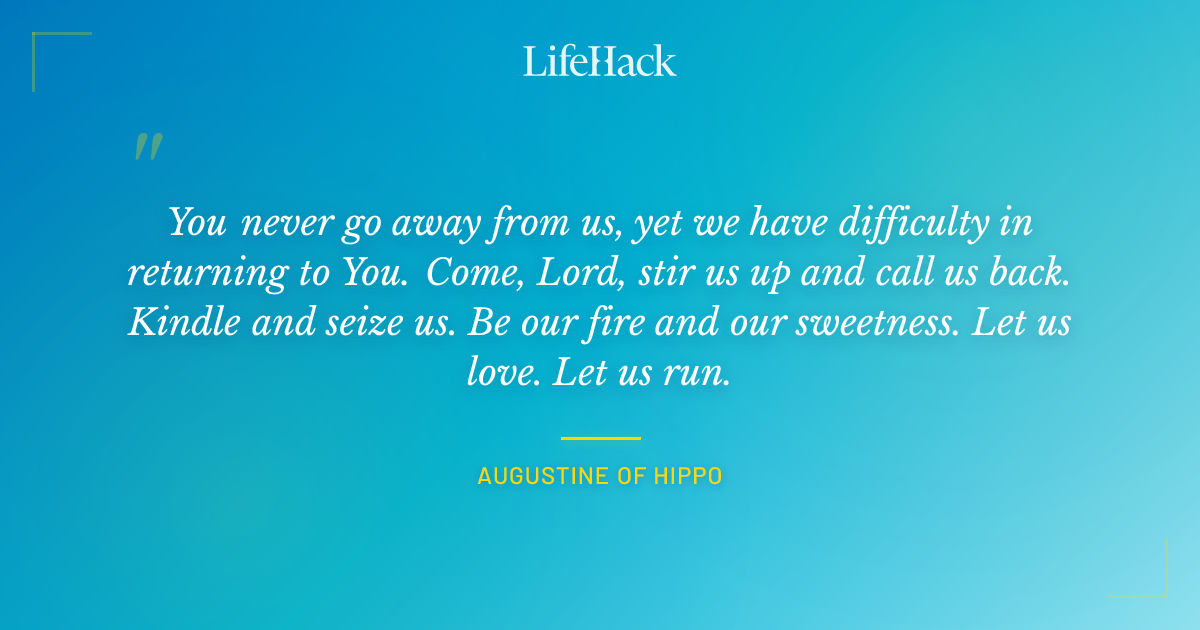 LifeHack

"

You never go away from us, yet we have difficulty in returning to You. Come, Lord, stir us up and call us back. Kindle and seize us. Be our fire and our sweetness. Let us love. Let us run.

AUGUSTINE OF HIPPO